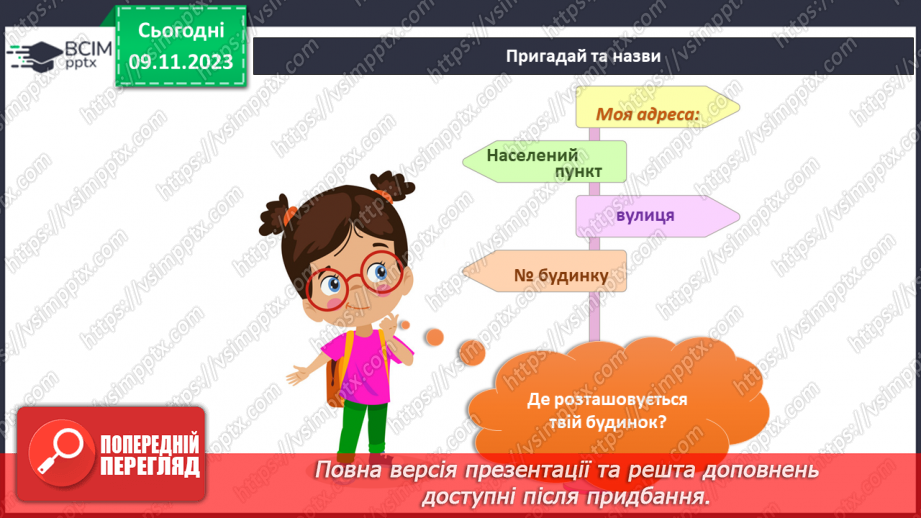 ВСІМ pptx

Сьогодні 09.11.2023

Пригадай та назви

Моя адреса:

Населений пункт

вулиця

№ будинку

Де розташовується твій будинок?

ПОПЕРЕДНІЙ ПЕРЕГЛЯД

Повна версія презентації та решта доповнень доступні після придбання.

https://vsimpptx.com